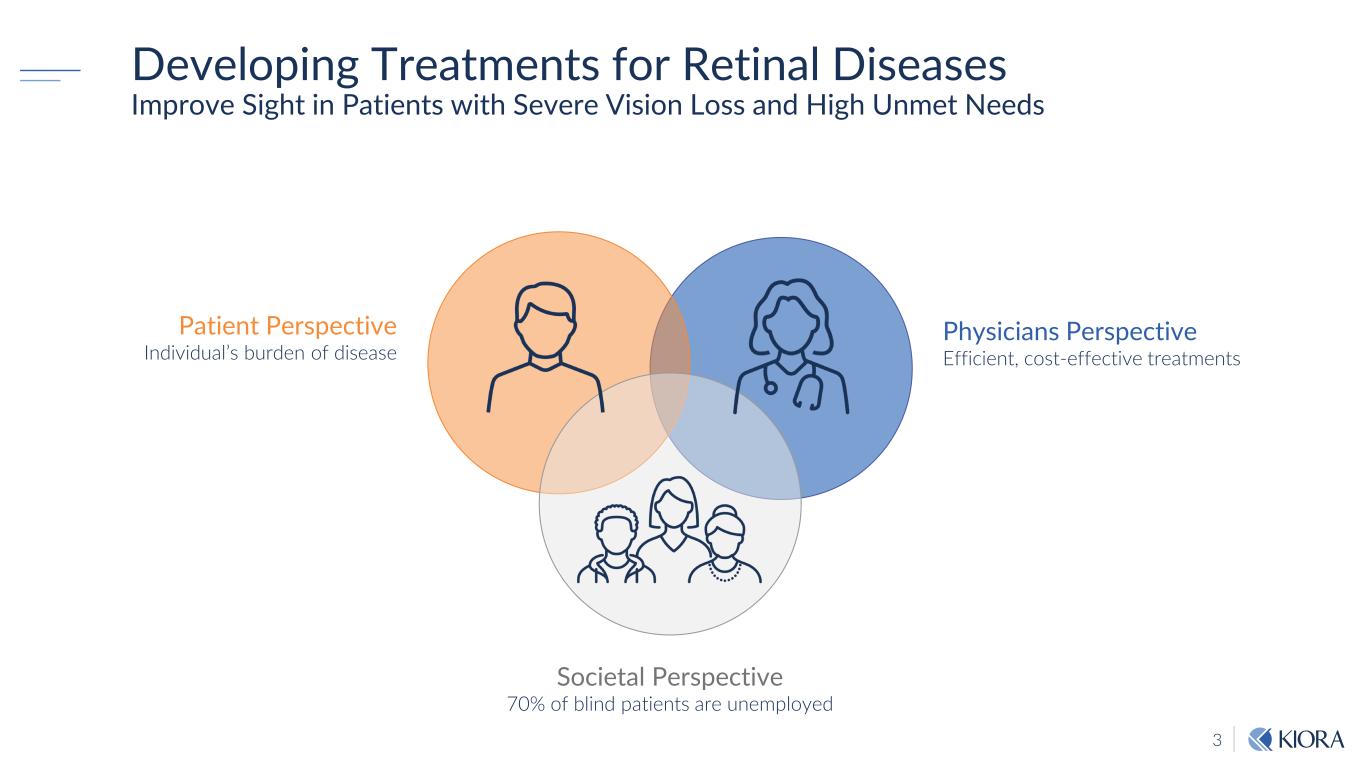 Developing Treatments for Retinal Diseases
Improve Sight in Patients with Severe Vision Loss and High Unmet Needs

Patient Perspective
Individual's burden of disease

Physicians Perspective
Efficient, cost-effective treatments

Societal Perspective
70% of blind patients are unemployed

3 KIORA